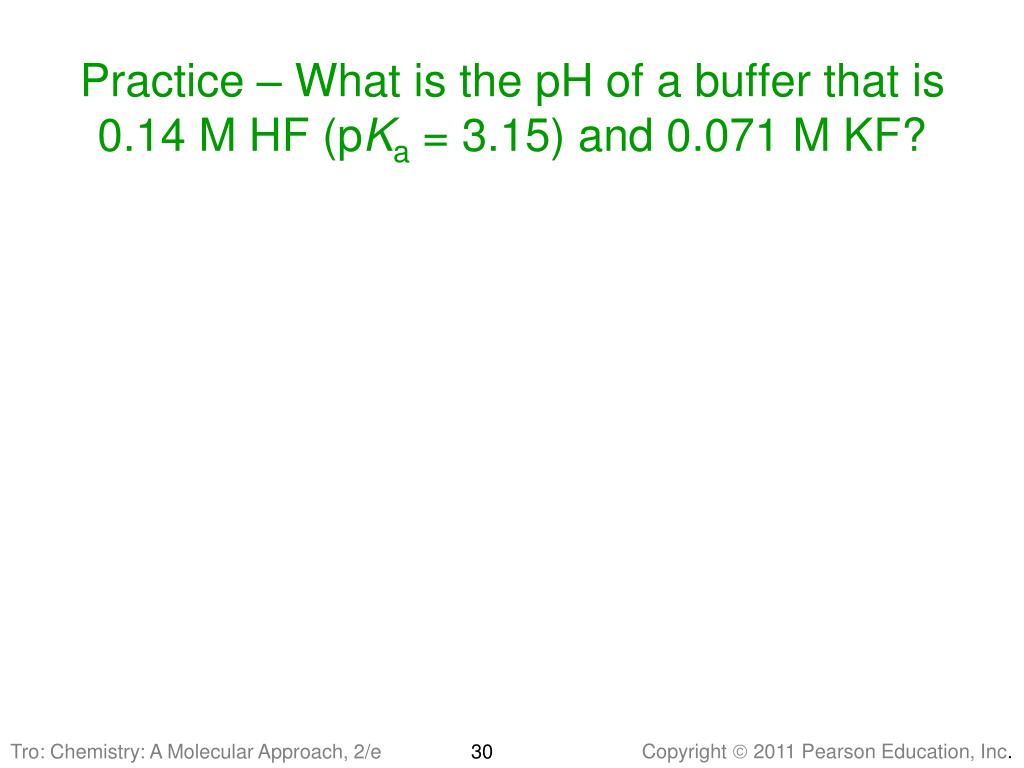 Practice – What is the pH of a buffer that is 0.14 M HF (p$K_a$ = 3.15) and 0.071 M KF?

Tro: Chemistry: A Molecular Approach, 2/e

30

Copyright © 2011 Pearson Education, Inc.